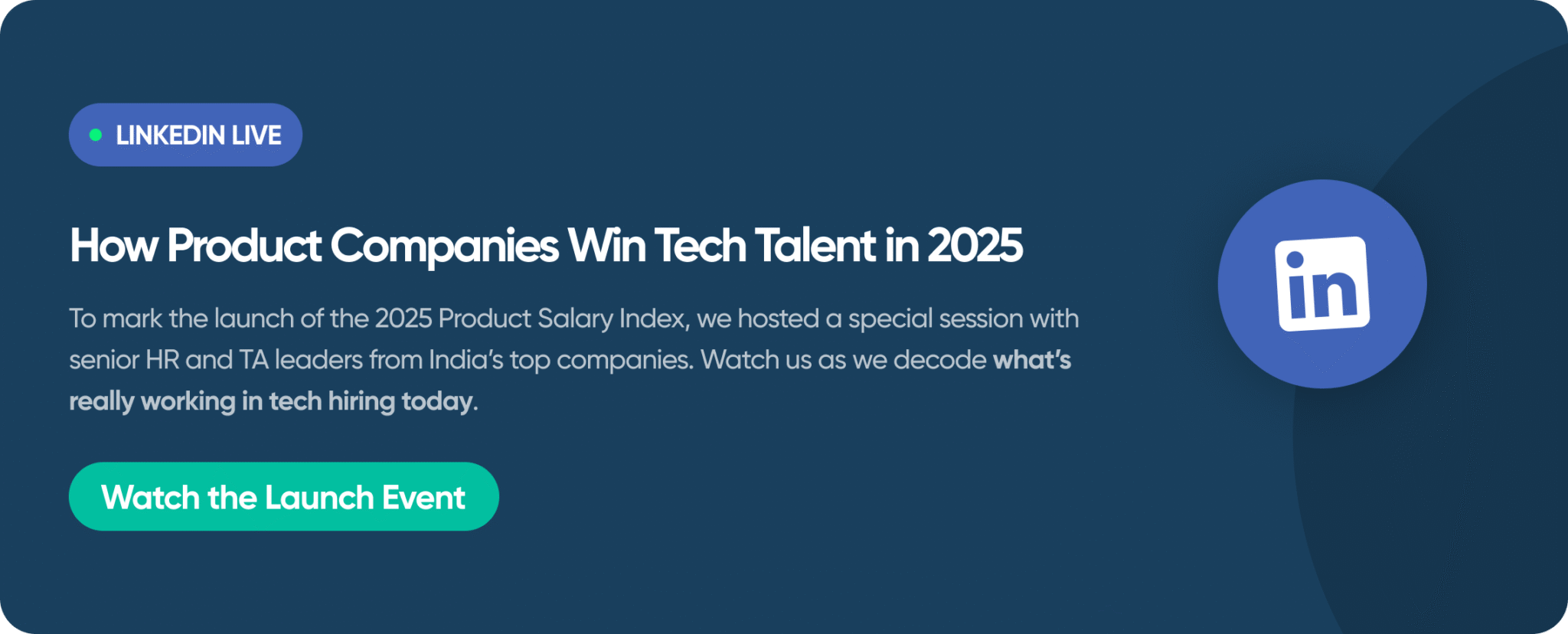 LINKEDIN LIVE

How Product Companies Win Tech Talent in 2025

To mark the launch of the 2025 Product Salary Index, we hosted a special session with senior HR and TA leaders from India's top companies. Watch us as we decode what's really working in tech hiring today.

Watch the Launch Event

in